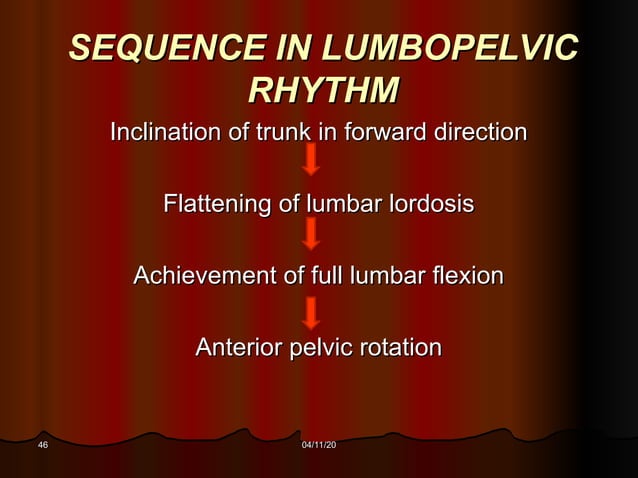 SEQUENCE IN LUMBOPELVIC RHYTHM

Inclination of trunk in forward direction

Flattening of lumbar lordosis

Achievement of full lumbar flexion

Anterior pelvic rotation

46

04/11/20